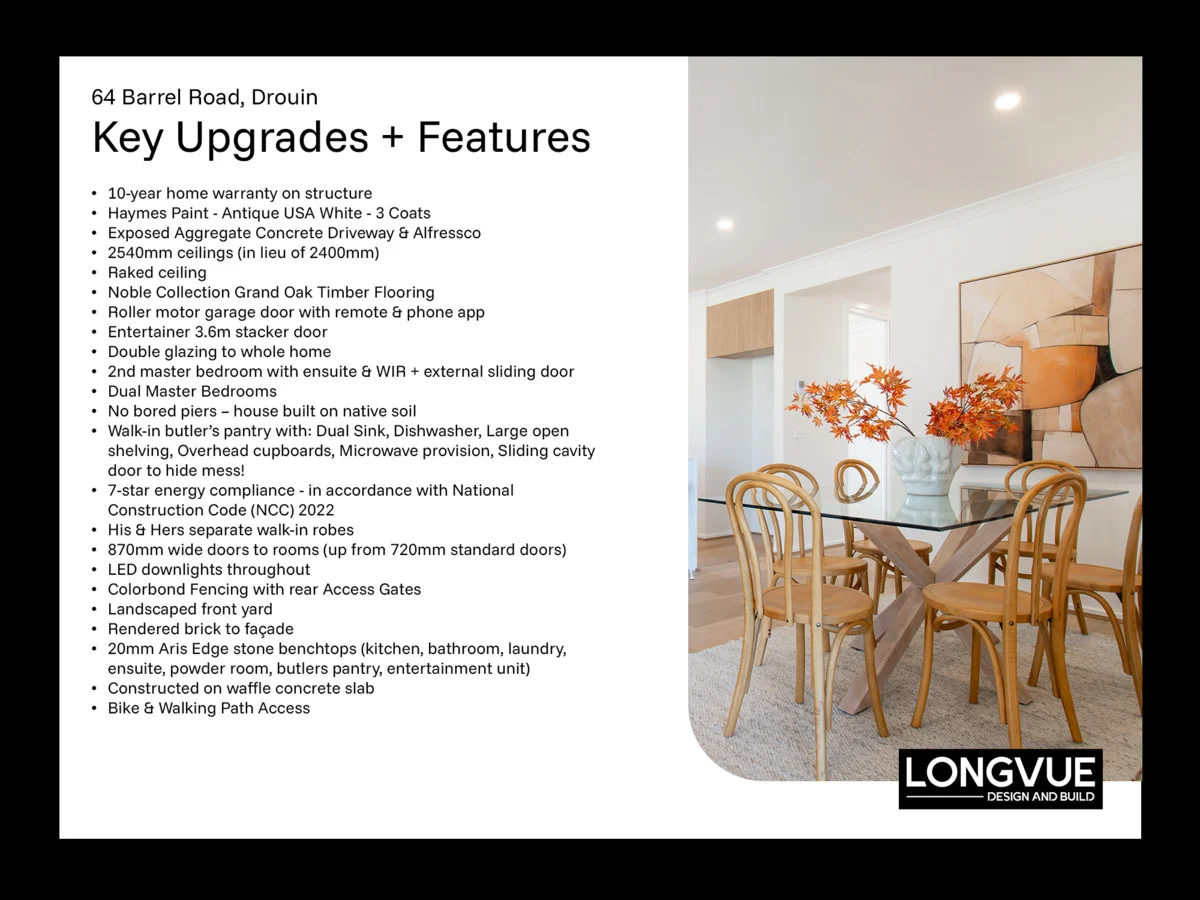 64 Barrel Road, Drouin

Key Upgrades + Features

• 10-year home warranty on structure
• Haymes Paint - Antique USA White - 3 Coats
• Exposed Aggregate Concrete Driveway & Alfressco
• 2540mm ceilings (in lieu of 2400mm)
• Raked ceiling
• Noble Collection Grand Oak Timber Flooring
• Roller motor garage door with remote & phone app
• Entertainer 3.6m stacker door
• Double glazing to whole home
• 2nd master bedroom with ensuite & WIR + external sliding door
• Dual Master Bedrooms
• No bored piers – house built on native soil
• Walk-in butler's pantry with: Dual Sink, Dishwasher, Large open shelving, Overhead cupboards, Microwave provision, Sliding cavity door to hide mess!
• 7-star energy compliance - in accordance with National Construction Code (NCC) 2022
• His & Hers separate walk-in robes
• 870mm wide doors to rooms (up from 720mm standard doors)
• LED downlights throughout
• Colorbond Fencing with rear Access Gates
• Landscaped front yard
• Rendered brick to façade
• 20mm Aris Edge stone benchtops (kitchen, bathroom, laundry, ensuite, powder room, butlers pantry, entertainment unit)
• Constructed on waffle concrete slab
• Bike & Walking Path Access

LONGVUE
DESIGN AND BUILD